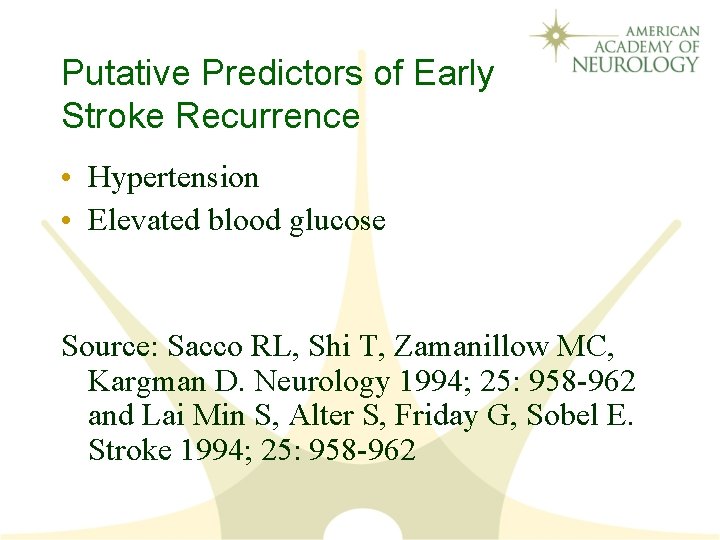 AMERICAN ACADEMY OF NEUROLOGY

Putative Predictors of Early Stroke Recurrence

• Hypertension
• Elevated blood glucose

Source: Sacco RL, Shi T, Zamanillow MC, Kargman D. Neurology 1994; 25: 958-962 and Lai Min S, Alter S, Friday G, Sobel E. Stroke 1994; 25: 958-962